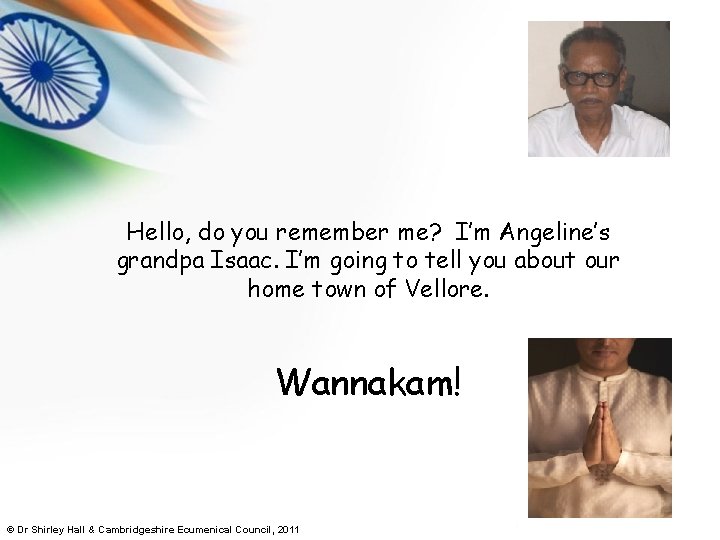 Hello, do you remember me? I'm Angeline's grandpa Isaac. I'm going to tell you about our home town of Vellore.

Wannakam!

© Dr Shirley Hall & Cambridgeshire Ecumenical Council, 2011